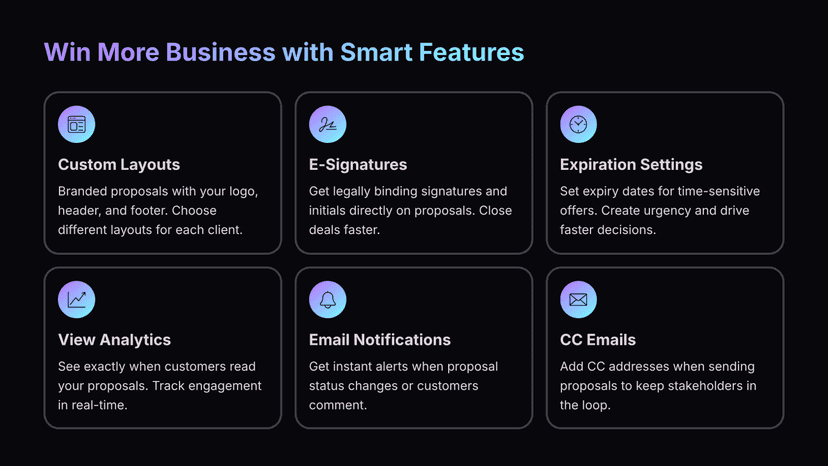 Win More Business with Smart Features

Custom Layouts
Branded proposals with your logo, header, and footer. Choose different layouts for each client.

E-Signatures
Get legally binding signatures and initials directly on proposals. Close deals faster.

Expiration Settings
Set expiry dates for time-sensitive offers. Create urgency and drive faster decisions.

View Analytics
See exactly when customers read your proposals. Track engagement in real-time.

Email Notifications
Get instant alerts when proposal status changes or customers comment.

CC Emails
Add CC addresses when sending proposals to keep stakeholders in the loop.